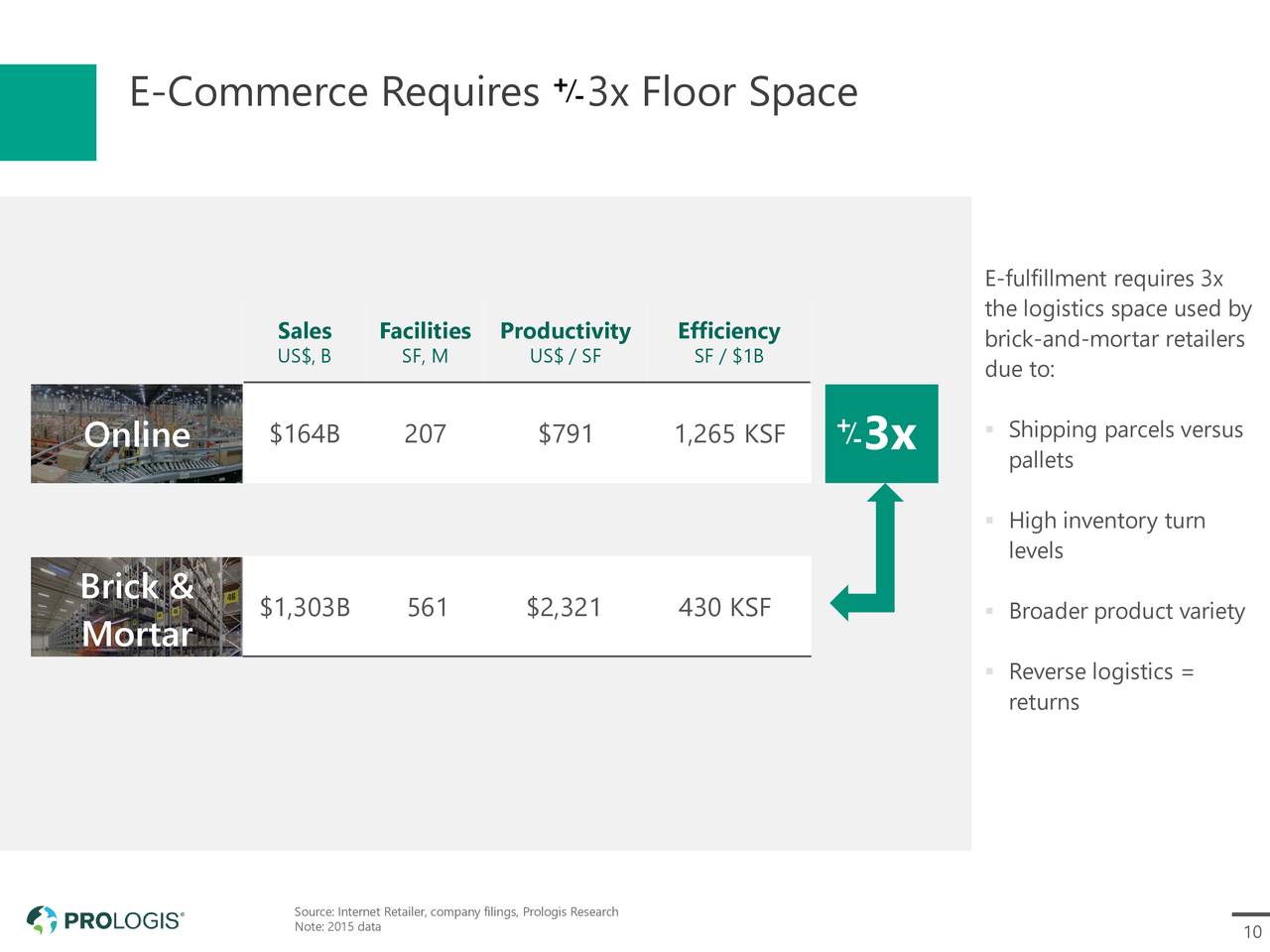 E-Commerce Requires +/-3x Floor Space

|  | Sales US$, B | Facilities SF, M | Productivity US$ / SF | Efficiency SF / $1B |
|---|---|---|---|---|
| Online | $164B | 207 | $791 | 1,265 KSF |
| Brick & Mortar | $1,303B | 561 | $2,321 | 430 KSF |

+/-3x

E-fulfillment requires 3x the logistics space used by brick-and-mortar retailers due to:

▪ Shipping parcels versus pallets

▪ High inventory turn levels

▪ Broader product variety

▪ Reverse logistics = returns

PROLOGIS®

Source: Internet Retailer, company filings, Prologis Research
Note: 2015 data

10